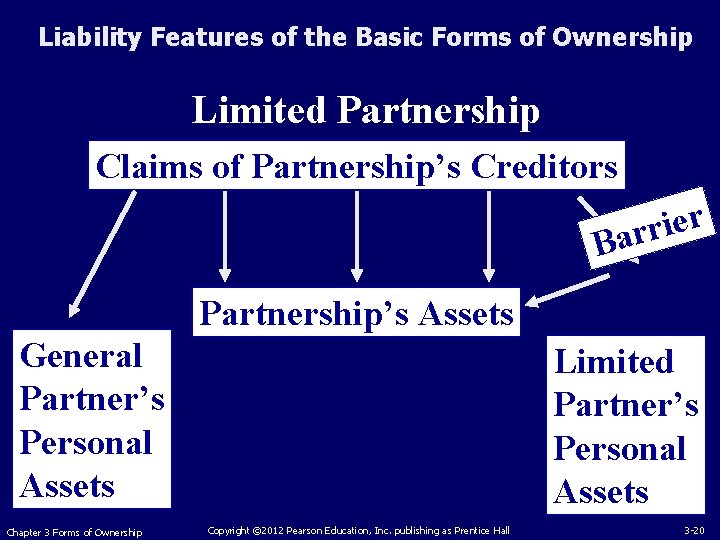 Liability Features of the Basic Forms of Ownership

Limited Partnership

Claims of Partnership's Creditors

Barrier

Partnership's Assets

General Partner's Personal Assets

Limited Partner's Personal Assets

Chapter 3 Forms of Ownership

Copyright ©2012 Pearson Education, Inc. publishing as Prentice Hall

3-20